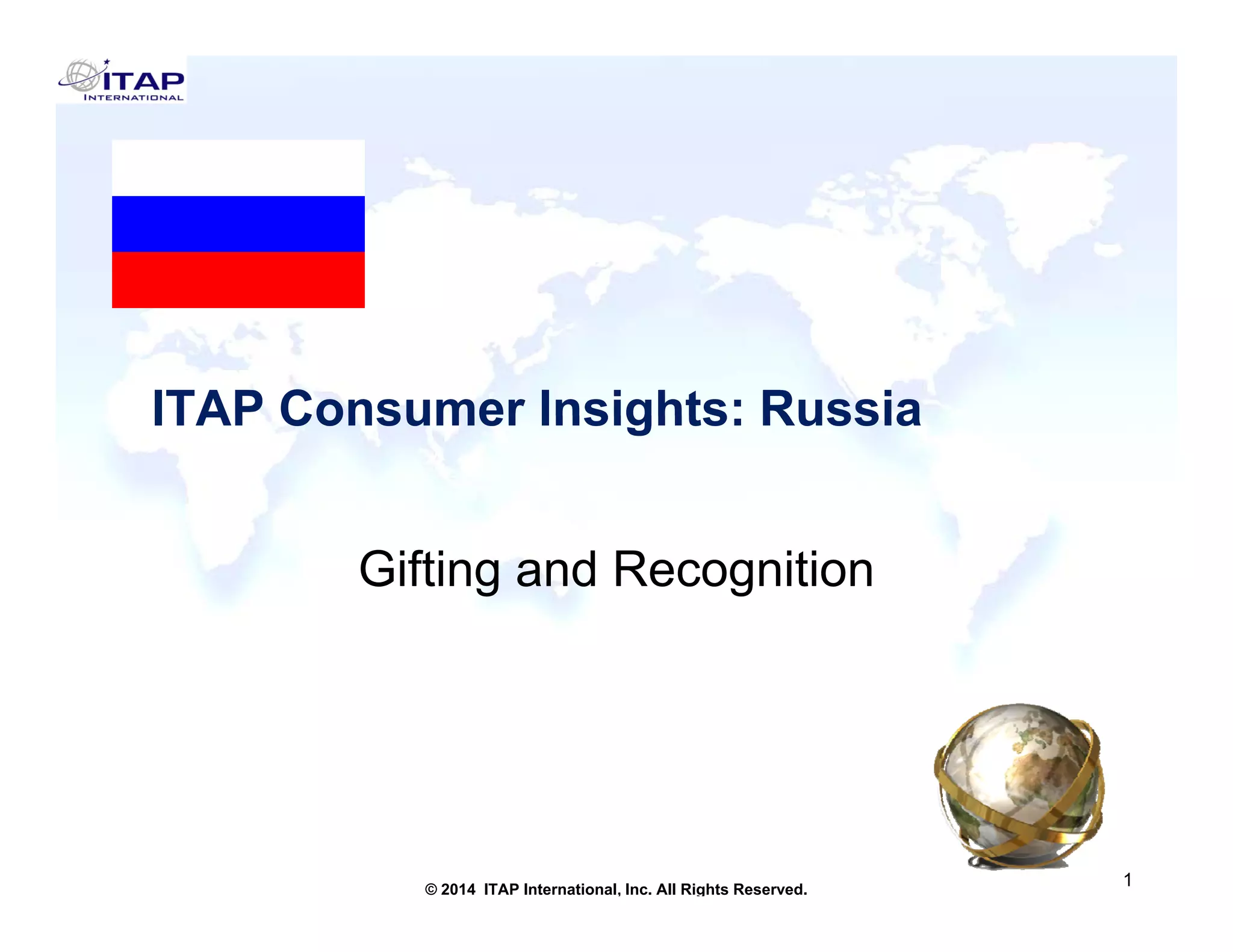 ITAP
INTERNATIONAL

ITAP Consumer Insights: Russia

Gifting and Recognition

© 2014 ITAP International, Inc. All Rights Reserved.

1